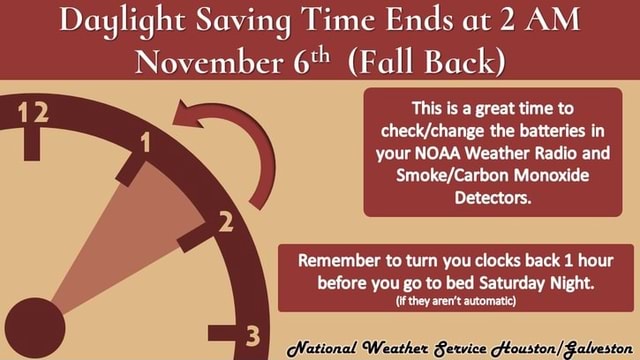 Daylight Saving Time Ends at 2 AM November 6$^{th}$ (Fall Back)

12

1

2

3

This is a great time to check/change the batteries in your NOAA Weather Radio and Smoke/Carbon Monoxide Detectors.

Remember to turn you clocks back 1 hour before you go to bed Saturday Night.
(if they aren't automatic)

National Weather Service Houston/Galveston